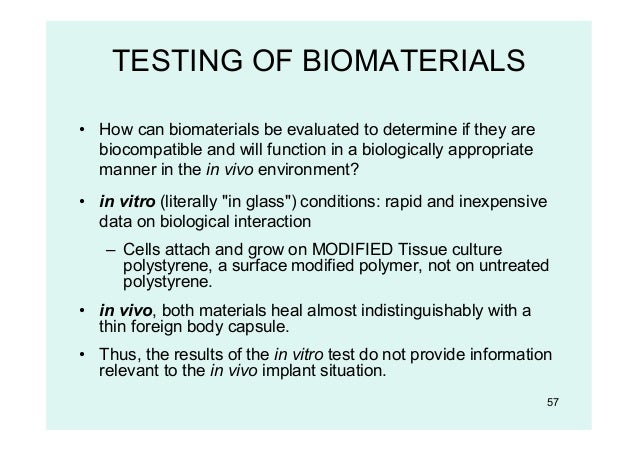 TESTING OF BIOMATERIALS

• How can biomaterials be evaluated to determine if they are biocompatible and will function in a biologically appropriate manner in the in vivo environment?

• in vitro (literally "in glass") conditions: rapid and inexpensive data on biological interaction

– Cells attach and grow on MODIFIED Tissue culture polystyrene, a surface modified polymer, not on untreated polystyrene.

• in vivo, both materials heal almost indistinguishably with a thin foreign body capsule.

• Thus, the results of the in vitro test do not provide information relevant to the in vivo implant situation.

57